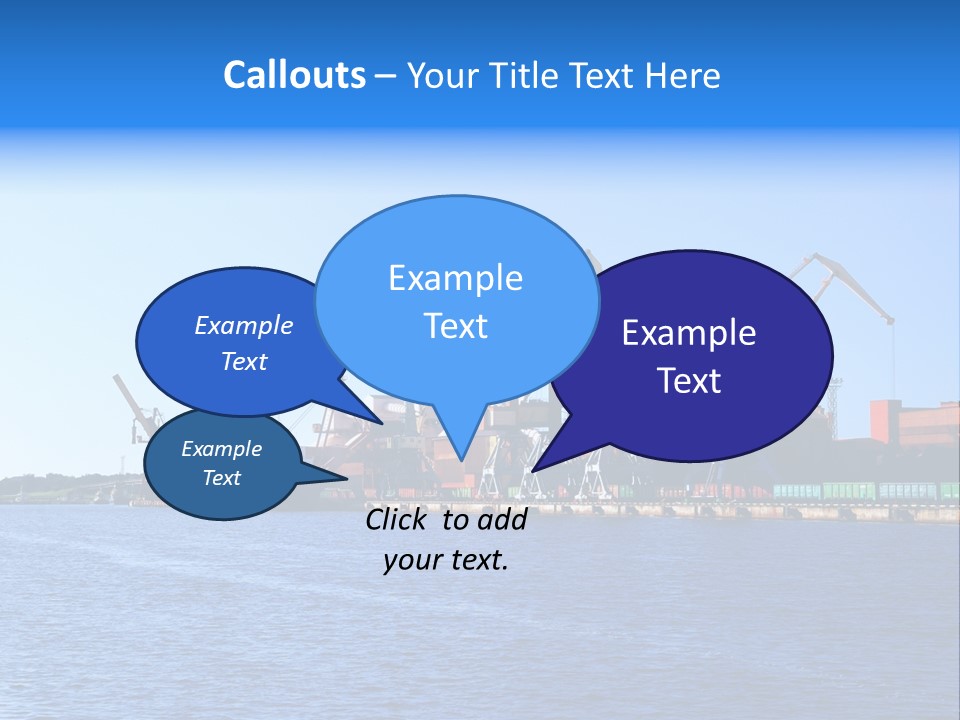 Callouts – Your Title Text Here

Example Text

Example Text

Example Text

Example Text

Click to add your text.